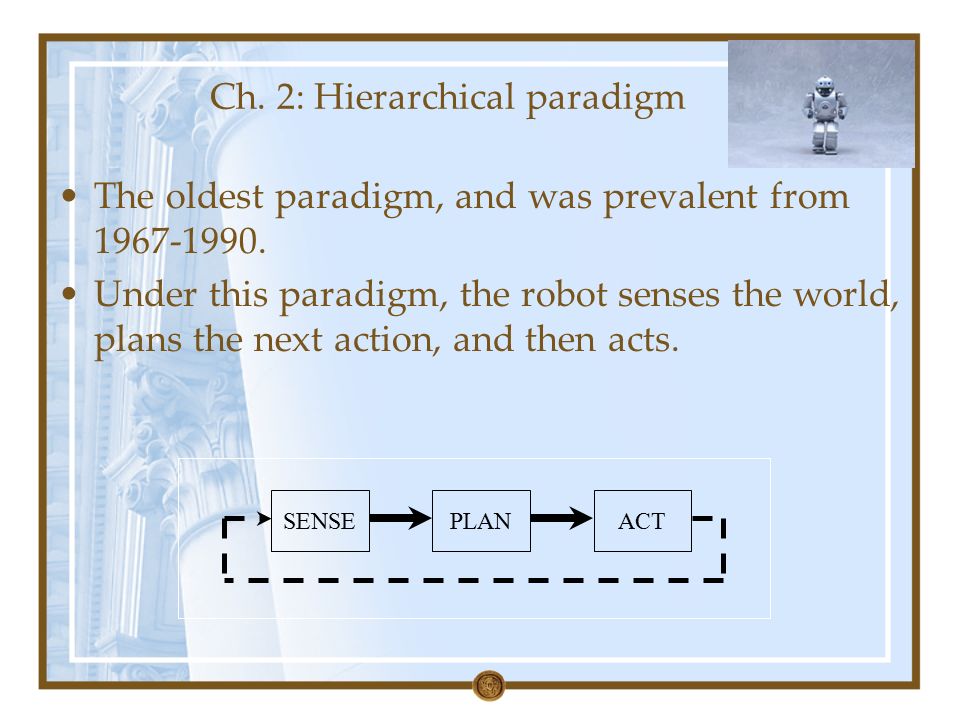 Ch. 2: Hierarchical paradigm

• The oldest paradigm, and was prevalent from 1967-1990.
• Under this paradigm, the robot senses the world, plans the next action, and then acts.

SENSE
PLAN
ACT